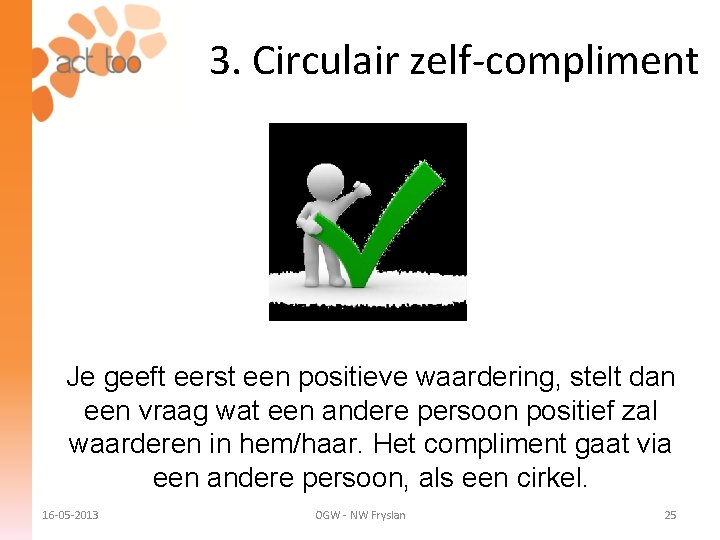 act too

3. Circulair zelf-compliment

Je geeft eerst een positieve waardering, stelt dan een vraag wat een andere persoon positief zal waarderen in hem/haar. Het compliment gaat via een andere persoon, als een cirkel.

16-05-2013

OGW - NW Fryslan

25